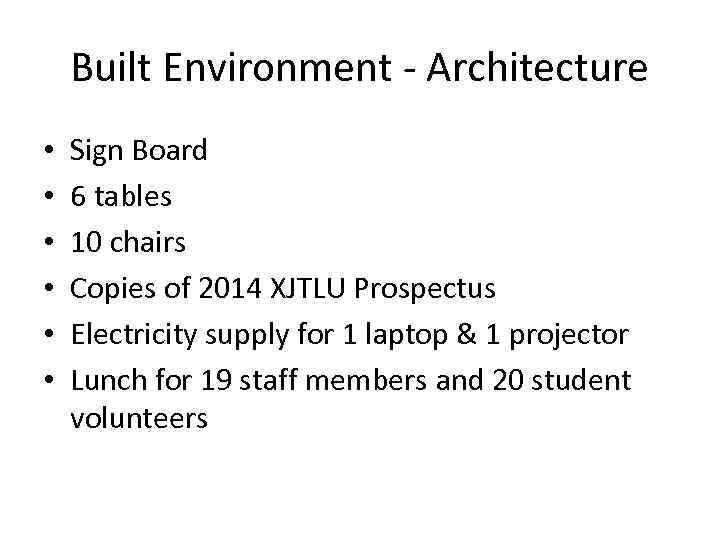 Built Environment - Architecture

• Sign Board
• 6 tables
• 10 chairs
• Copies of 2014 XJTLU Prospectus
• Electricity supply for 1 laptop & 1 projector
• Lunch for 19 staff members and 20 student volunteers